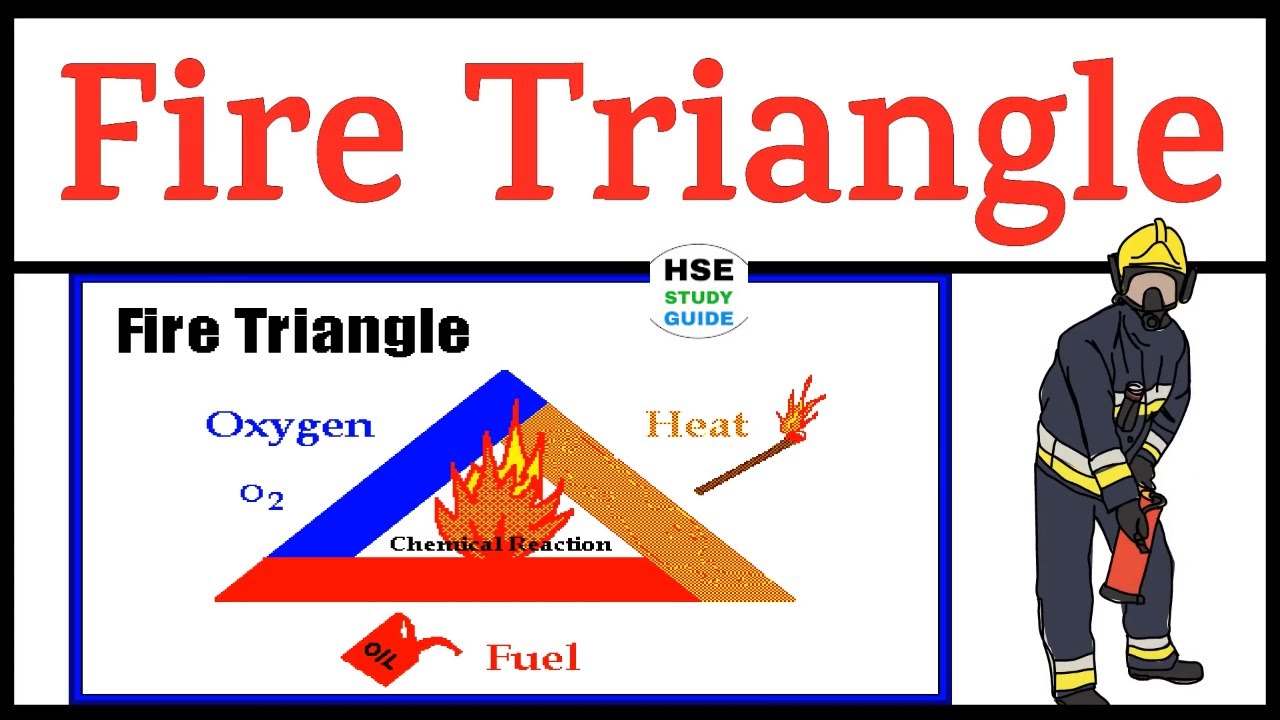 Fire Triangle

HSE
STUDY
GUIDE

Fire Triangle

Oxygen

$O_2$

Heat

Chemical Reaction

OIL

Fuel